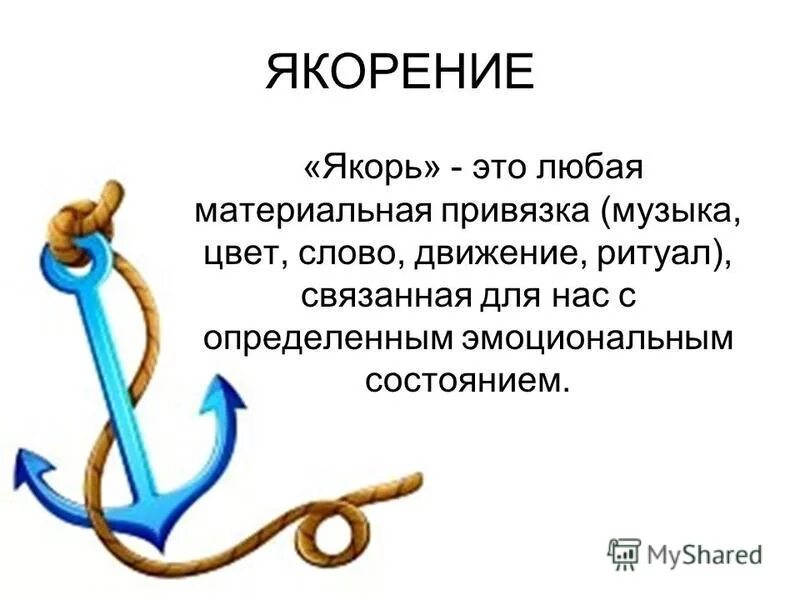 ЯКОРЕНИЕ

«Якорь» - это любая материальная привязка (музыка, цвет, слово, движение, ритуал), связанная для нас с определенным эмоциональным состоянием.

MyShared